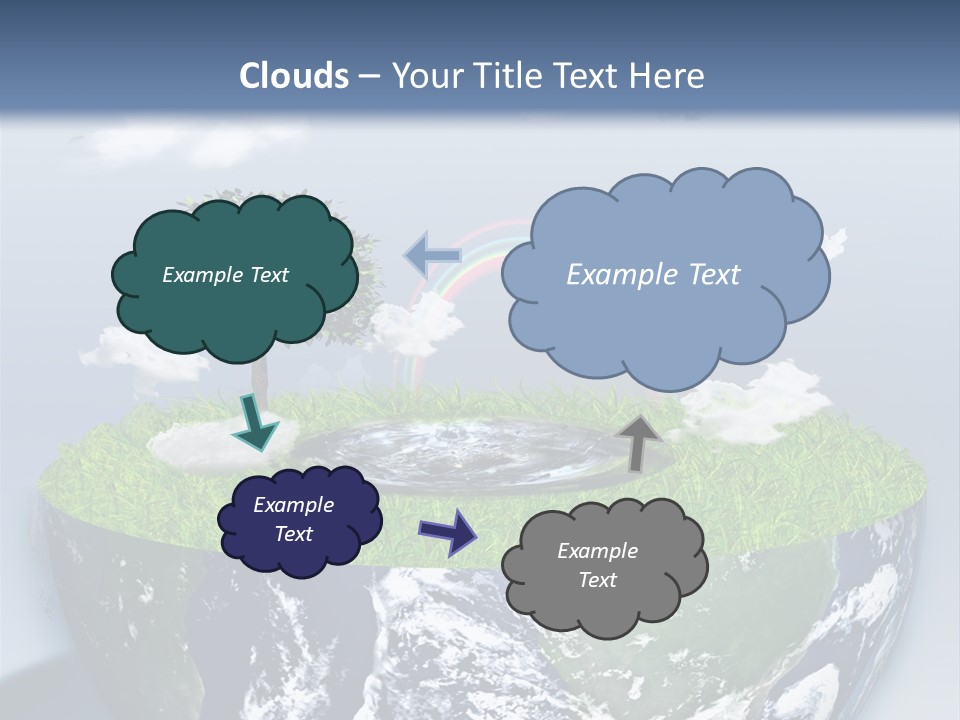 Clouds – Your Title Text Here

Example Text

Example Text

Example Text

Example Text